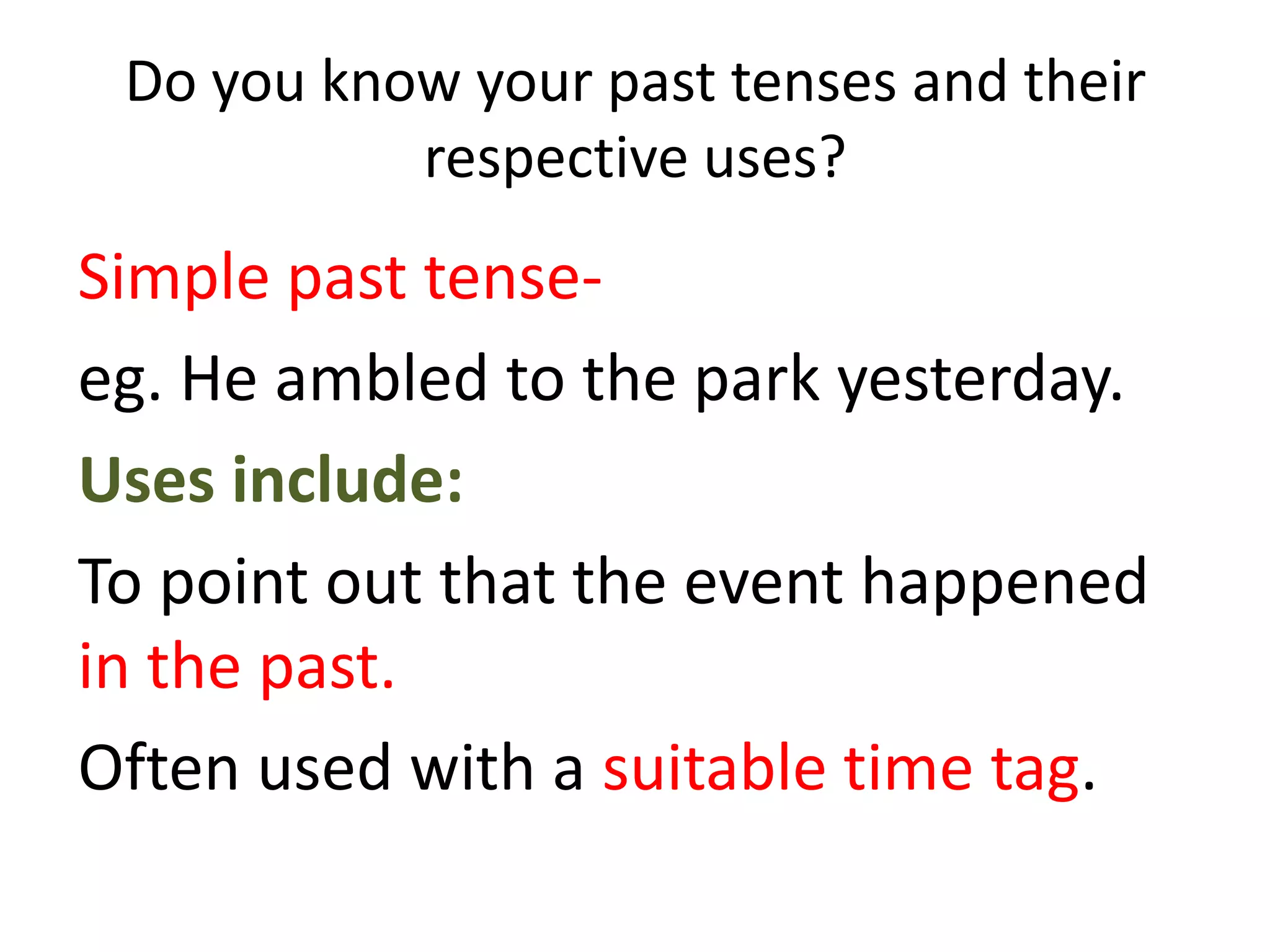 Do you know your past tenses and their respective uses?

Simple past tense-

eg. He ambled to the park yesterday.

Uses include:

To point out that the event happened in the past.

Often used with a suitable time tag.